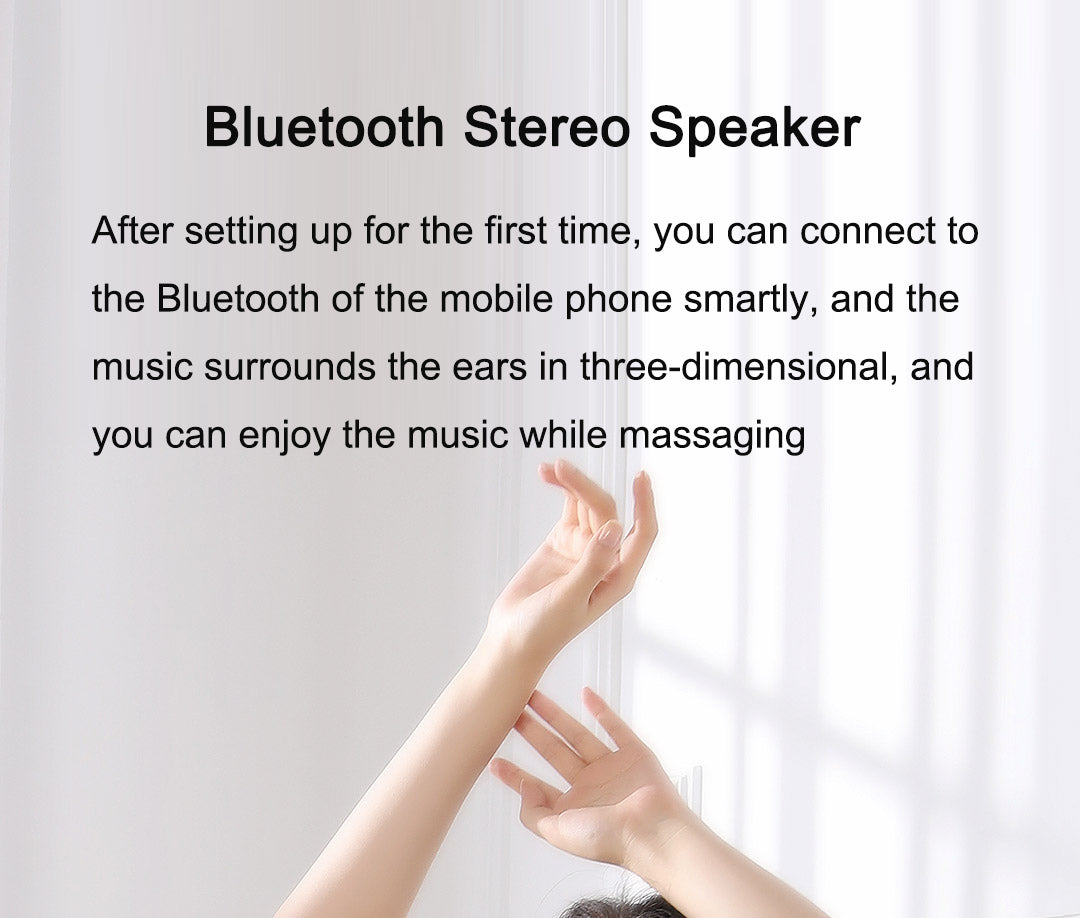 Bluetooth Stereo Speaker

After setting up for the first time, you can connect to the Bluetooth of the mobile phone smartly, and the music surrounds the ears in three-dimensional, and you can enjoy the music while massaging